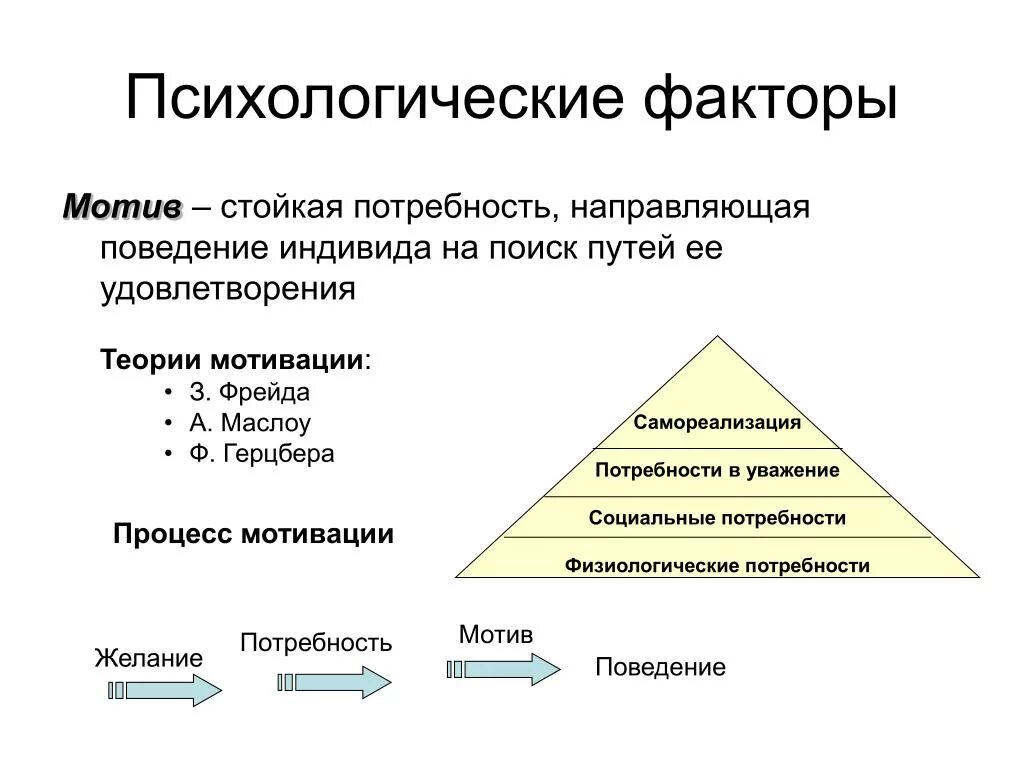 Психологические факторы

Мотив – стойкая потребность, направляющая поведение индивида на поиск путей ее удовлетворения

Теории мотивации:
• З. Фрейда
• А. Маслоу
• Ф. Герцбера

Самореализация
Потребности в уважение
Социальные потребности
Физиологические потребности

Процесс мотивации

Желание
Потребность
Мотив
Поведение